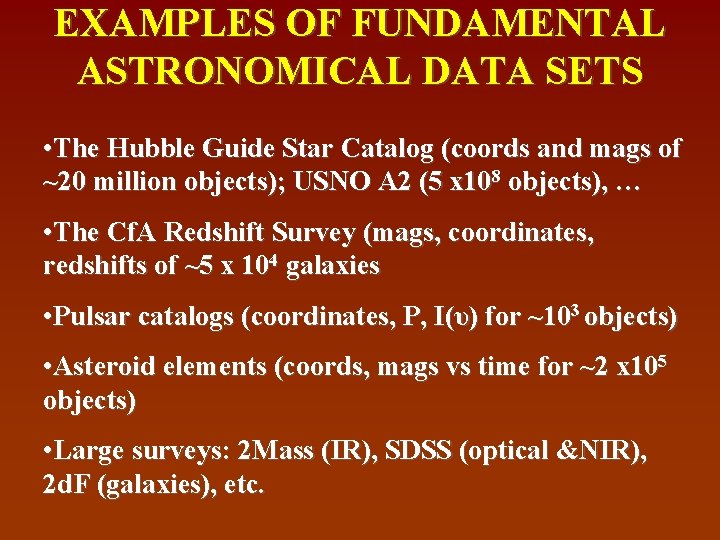 EXAMPLES OF FUNDAMENTAL ASTRONOMICAL DATA SETS

•The Hubble Guide Star Catalog (coords and mags of ~20 million objects); USNO A2 (5 x$10^8$ objects), …

•The CfA Redshift Survey (mags, coordinates, redshifts of ~5 x $10^4$ galaxies

•Pulsar catalogs (coordinates, P, I(υ) for ~$10^3$ objects)

•Asteroid elements (coords, mags vs time for ~2 x$10^5$ objects)

•Large surveys: 2Mass (IR), SDSS (optical &NIR), 2dF (galaxies), etc.